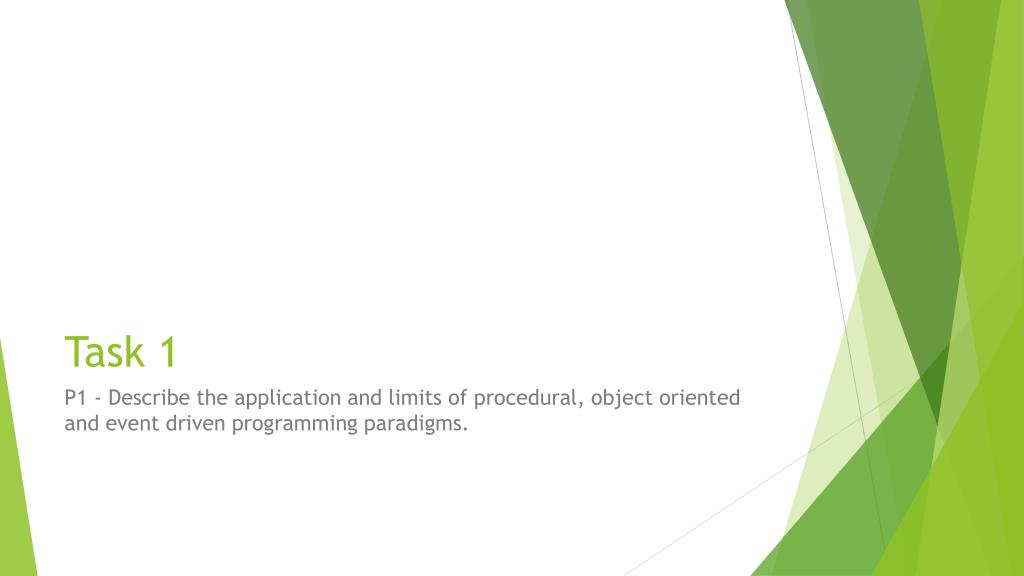 Task 1

P1 - Describe the application and limits of procedural, object oriented and event driven programming paradigms.